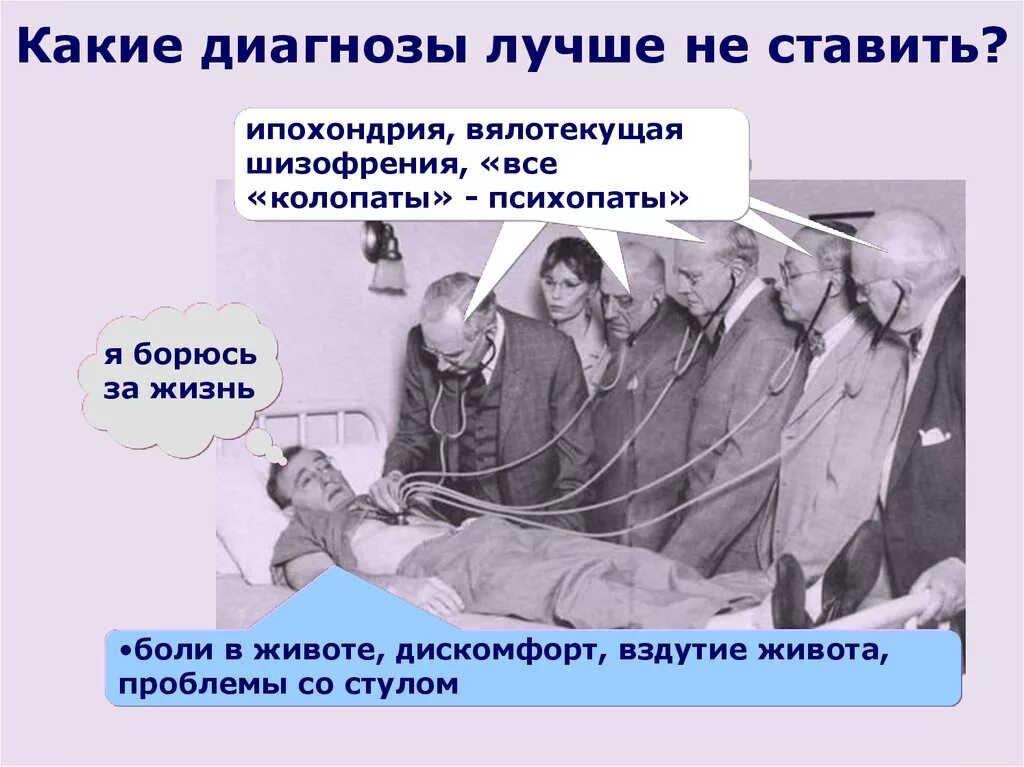 Какие диагнозы лучше не ставить?

ипохондрия, вялотекущая шизофрения, «все «колопаты» - психопаты»

я борюсь за жизнь

•боли в животе, дискомфорт, вздутие живота, проблемы со стулом